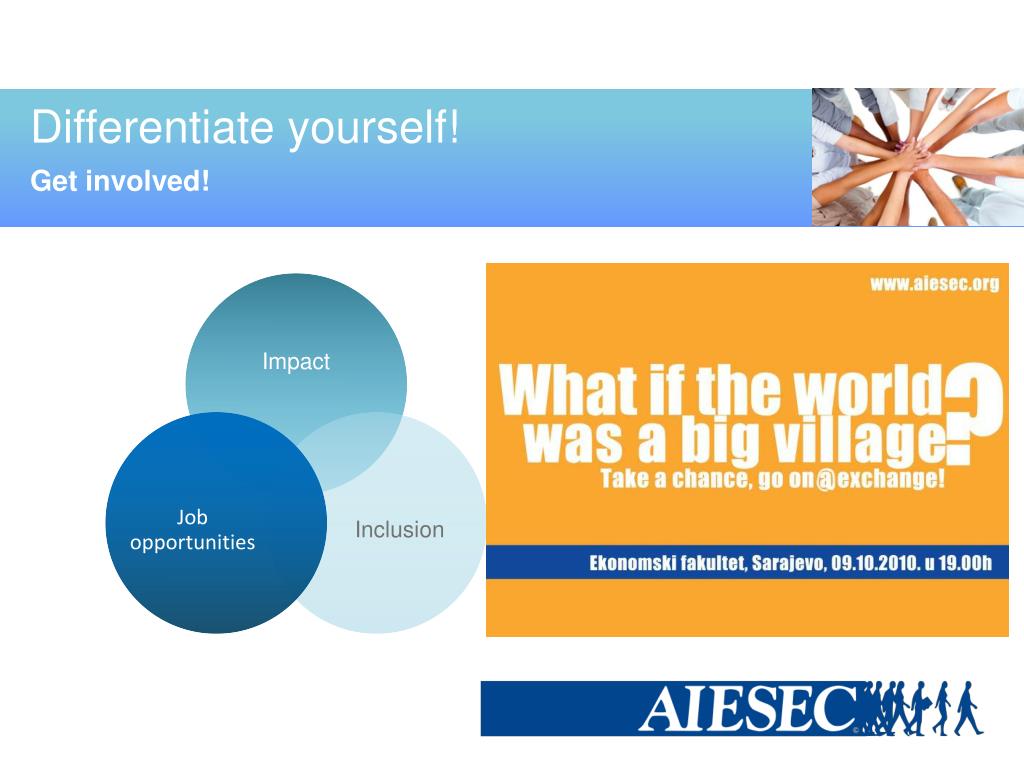 Differentiate yourself!
Get involved!

Impact

Job opportunities

Inclusion

www.aiesec.org

What if the world was a big village?

Take a chance, go on@exchange!

Ekonomski fakultet, Sarajevo, 09.10.2010. u 19.00h

AIESEC